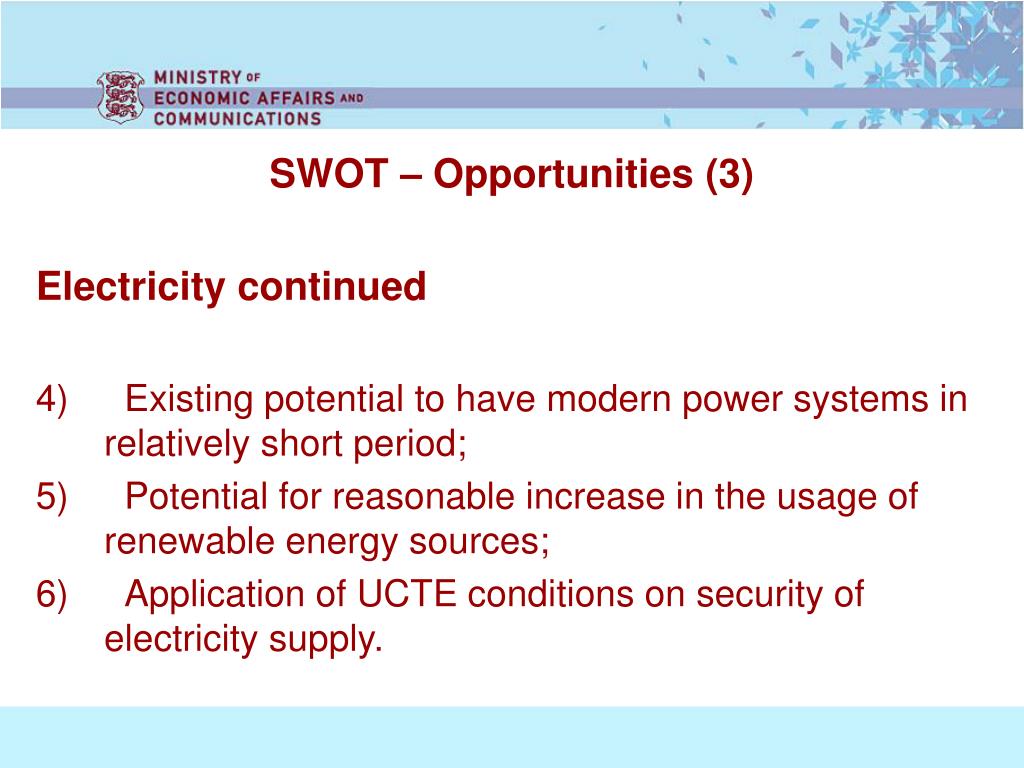 MINISTRY OF
ECONOMIC AFFAIRS AND
COMMUNICATIONS

SWOT – Opportunities (3)

Electricity continued

4) Existing potential to have modern power systems in relatively short period;
5) Potential for reasonable increase in the usage of renewable energy sources;
6) Application of UCTE conditions on security of electricity supply.